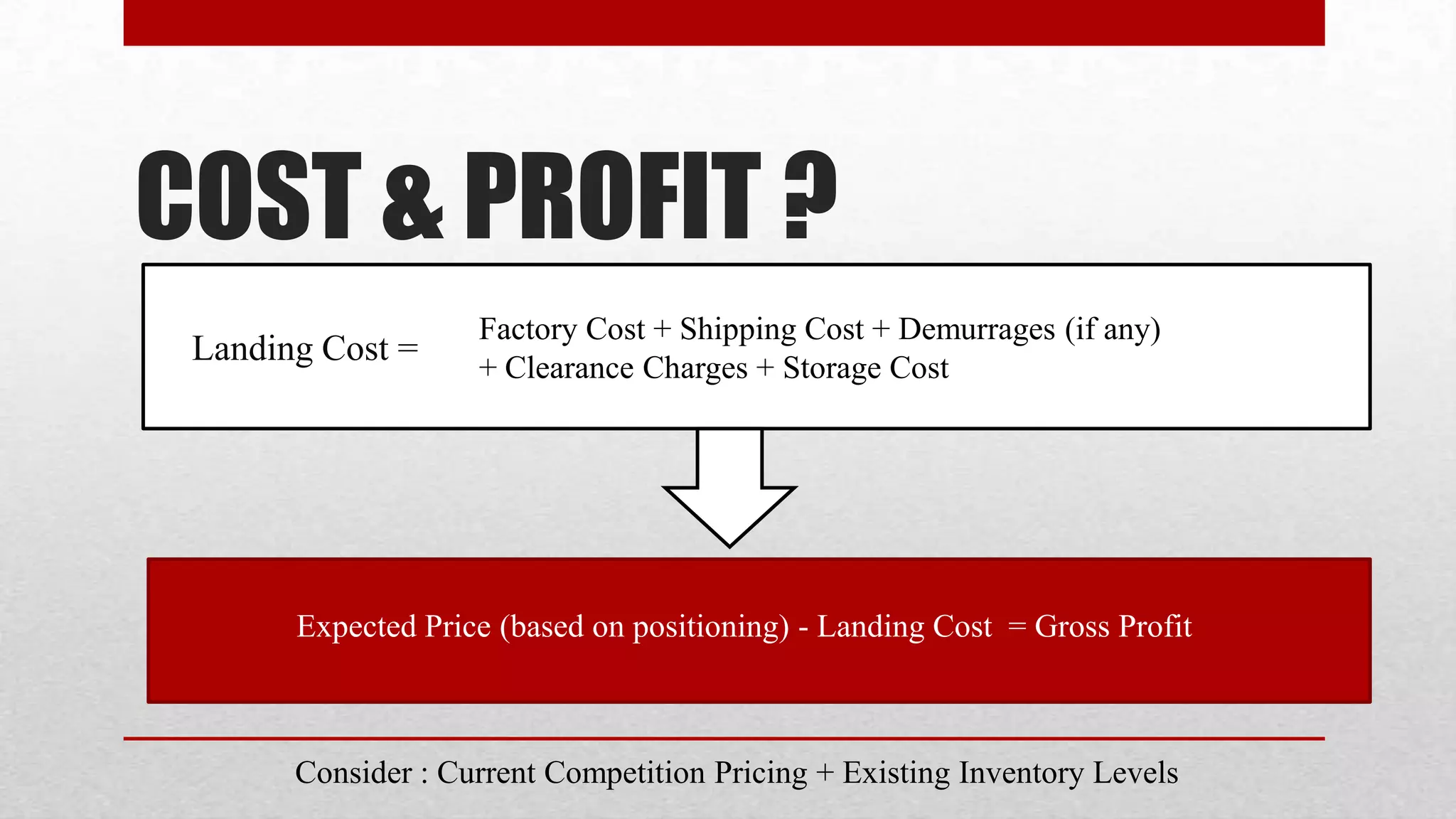 COST & PROFIT ?

Landing Cost = Factory Cost + Shipping Cost + Demurrages (if any) + Clearance Charges + Storage Cost

Expected Price (based on positioning) - Landing Cost = Gross Profit

Consider : Current Competition Pricing + Existing Inventory Levels